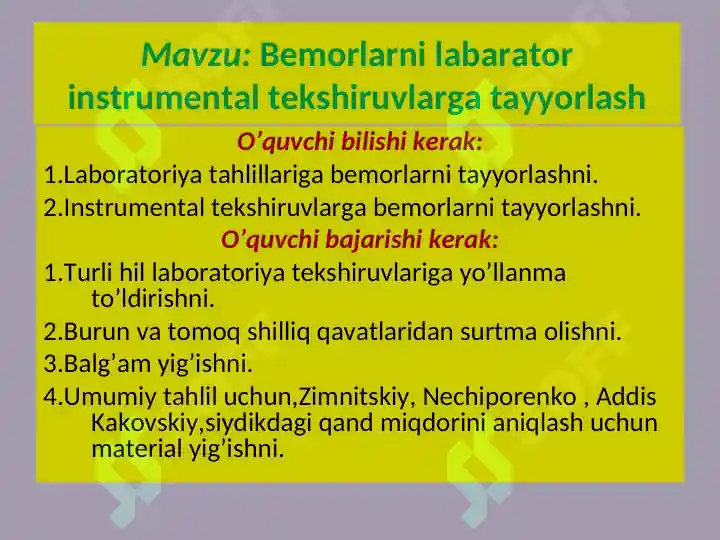 Mavzu: Bemorlarni labarator instrumental tekshiruvlarga tayyorlash

O’quvchi bilishi kerak:

1.Laboratoriya tahlillariga bemorlarni tayyorlashni.

2.Instrumental tekshiruvlarga bemorlarni tayyorlashni.

O’quvchi bajarishi kerak:

1.Turli hil laboratoriya tekshiruvlariga yo’llanma to’ldirishni.

2.Burun va tomoq shilliq qavatlaridan surtma olishni.

3.Balg’am yig’ishni.

4.Umumiy tahlil uchun,Zimnitskiy, Nechiporenko , Addis Kakovskiy,siydikdagi qand miqdorini aniqlash uchun material yig’ishni.